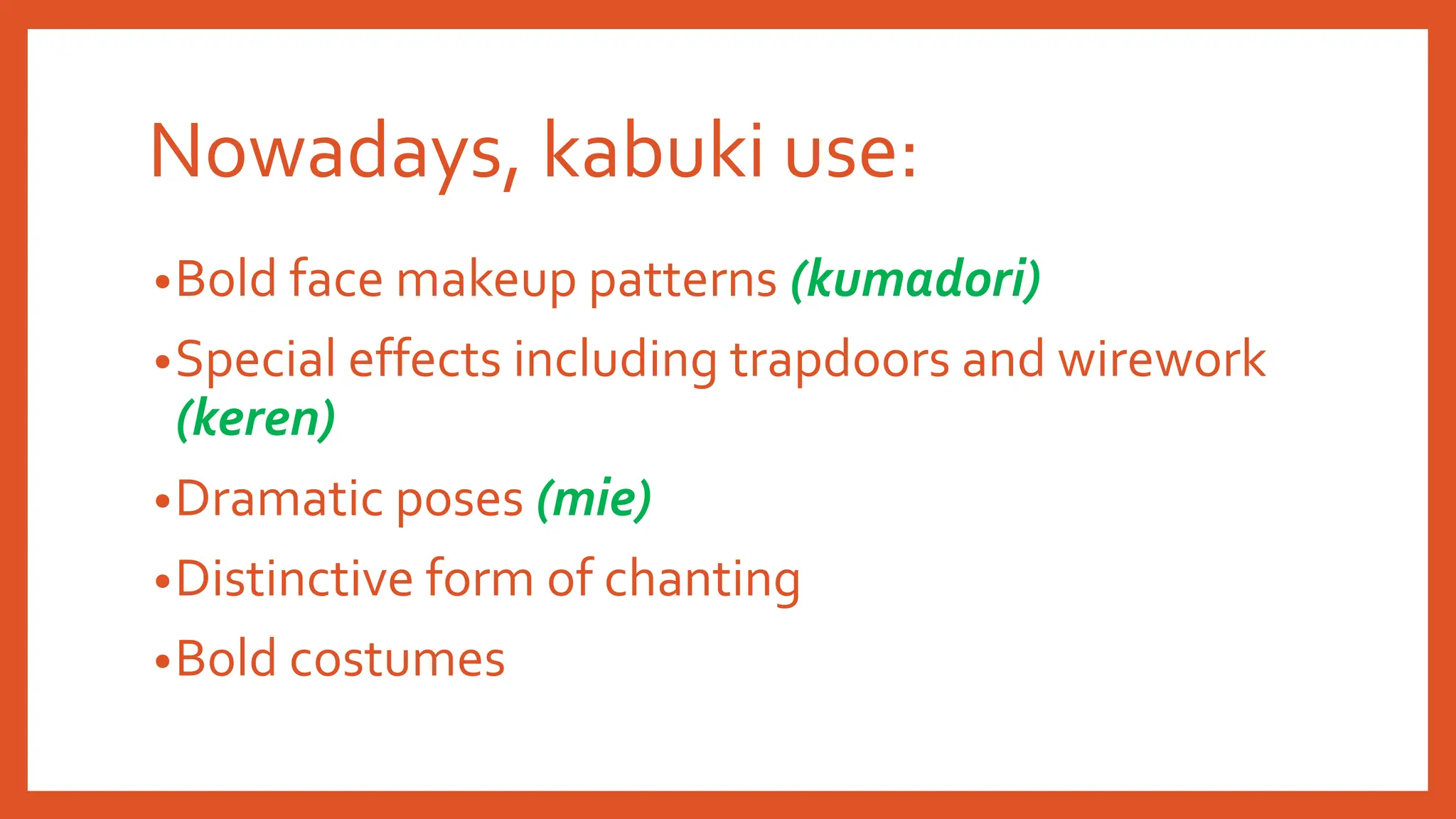 Nowadays, kabuki use:

• Bold face makeup patterns (kumadori)

• Special effects including trapdoors and wirework (keren)

• Dramatic poses (mie)

• Distinctive form of chanting

• Bold costumes